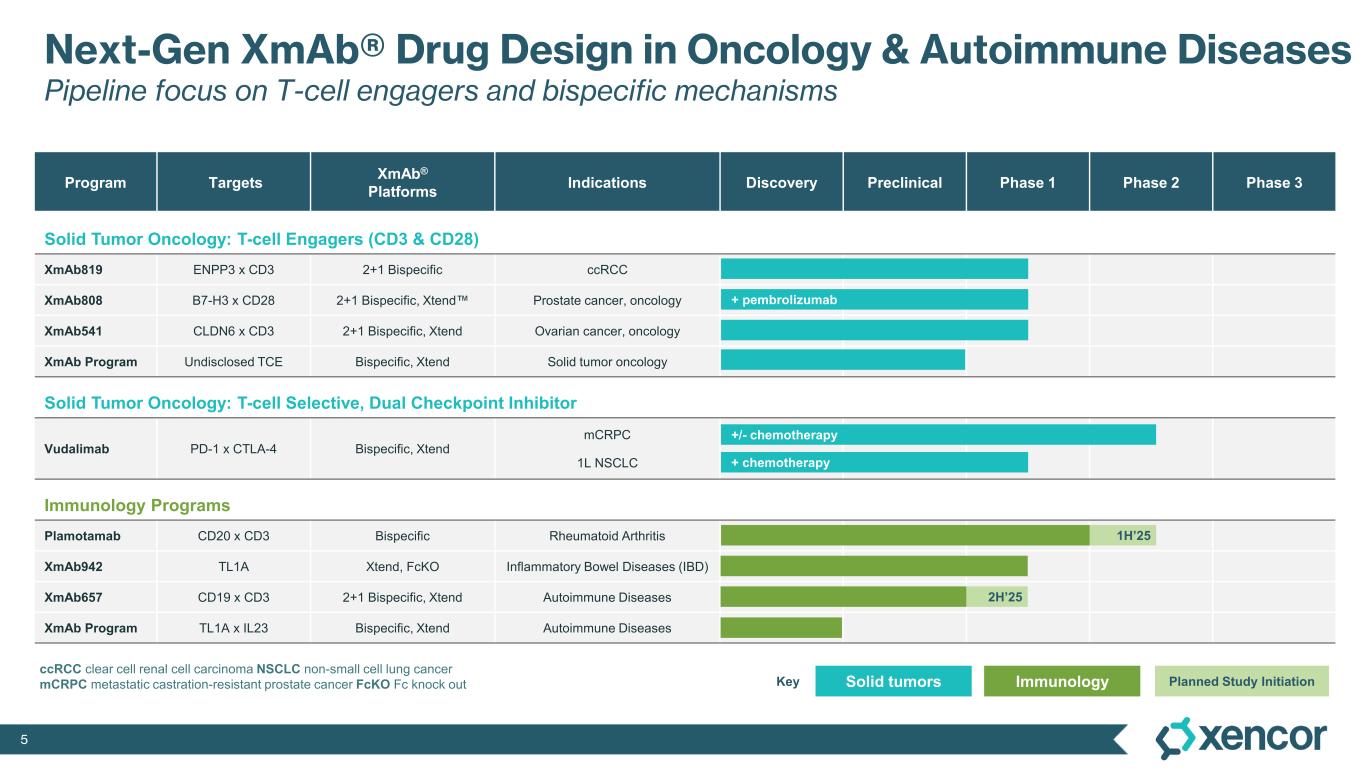 Next-Gen XmAb® Drug Design in Oncology & Autoimmune Diseases
Pipeline focus on T-cell engagers and bispecific mechanisms

| Program | Targets | XmAb® Platforms | Indications | Discovery | Preclinical | Phase 1 | Phase 2 | Phase 3 |
|---|---|---|---|---|---|---|---|---|
| Solid Tumor Oncology: T-cell Engagers (CD3 & CD28) | | | | | | | | |
| XmAb819 | ENPP3 x CD3 | 2+1 Bispecific | ccRCC | | | | | |
| XmAb808 | B7-H3 x CD28 | 2+1 Bispecific, Xtend™ | Prostate cancer, oncology | + pembrolizumab | | | | |
| XmAb541 | CLDN6 x CD3 | 2+1 Bispecific, Xtend | Ovarian cancer, oncology | | | | | |
| XmAb Program | Undisclosed TCE | Bispecific, Xtend | Solid tumor oncology | | | | | |
| Solid Tumor Oncology: T-cell Selective, Dual Checkpoint Inhibitor | | | | | | | | |
| Vudalimab | PD-1 x CTLA-4 | Bispecific, Xtend | mCRPC | +/- chemotherapy | | | | |
| | | | 1L NSCLC | + chemotherapy | | | | |
| Immunology Programs | | | | | | | | |
| Plamotamab | CD20 x CD3 | Bispecific | Rheumatoid Arthritis | | | | 1H'25 | |
| XmAb942 | TL1A | Xtend, FcKO | Inflammatory Bowel Diseases (IBD) | | | | | |
| XmAb657 | CD19 x CD3 | 2+1 Bispecific, Xtend | Autoimmune Diseases | | | 2H'25 | | |
| XmAb Program | TL1A x IL23 | Bispecific, Xtend | Autoimmune Diseases | | | | | |

ccRCC clear cell renal cell carcinoma NSCLC non-small cell lung cancer
mCRPC metastatic castration-resistant prostate cancer FcKO Fc knock out

Key Solid tumors Immunology Planned Study Initiation

5

xencor